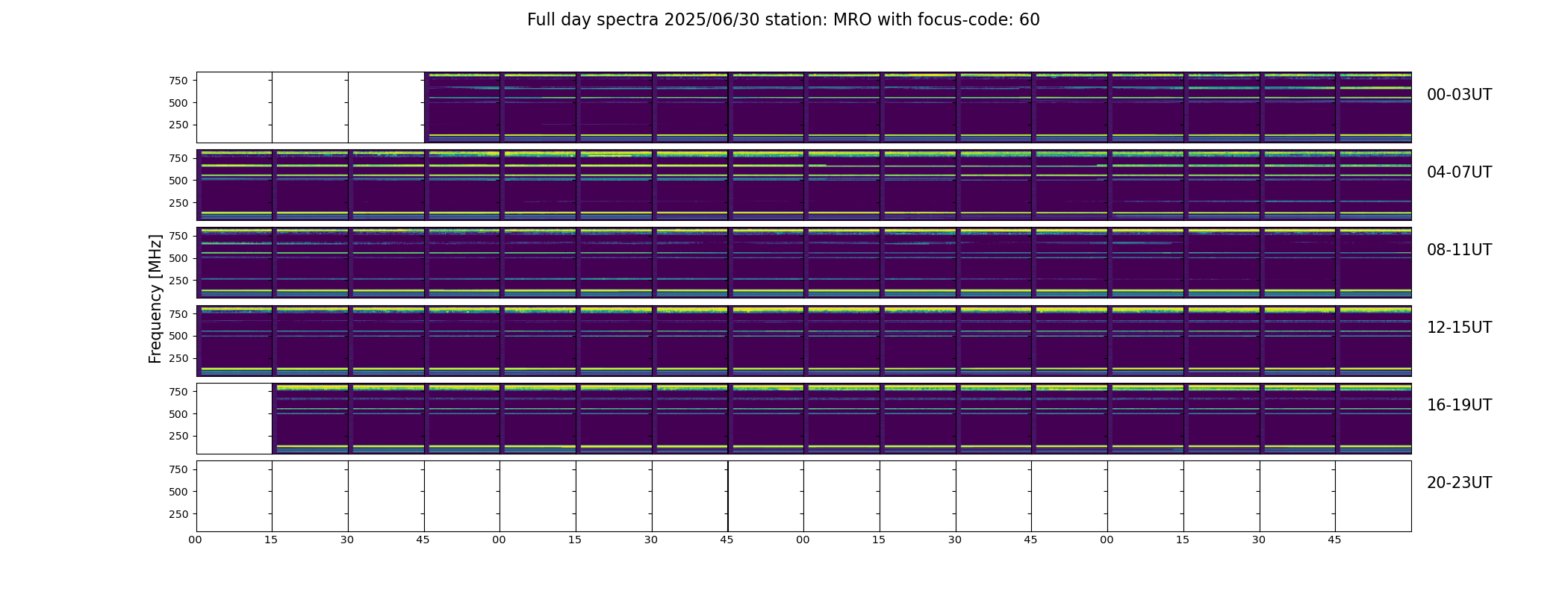 Full day spectra 2025/06/30 station: MRO with focus-code: 60

Frequency [MHz]

750
500
250
00-03UT

750
500
250
04-07UT

750
500
250
08-11UT

750
500
250
12-15UT

750
500
250
16-19UT

750
500
250
20-23UT

00 15 30 45 00 15 30 45 00 15 30 45 00 15 30 45